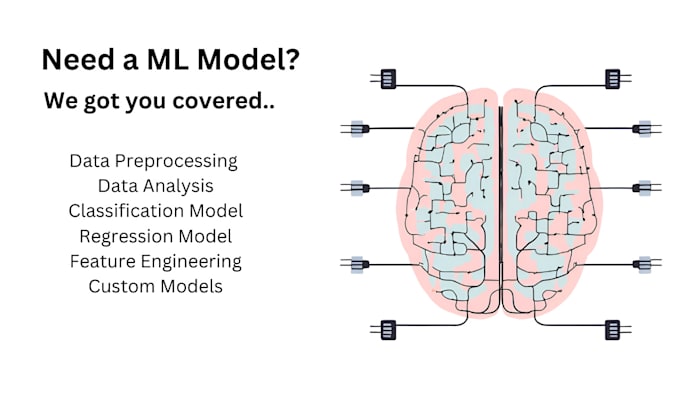 Need a ML Model?

We got you covered..

Data Preprocessing
Data Analysis
Classification Model
Regression Model
Feature Engineering
Custom Models